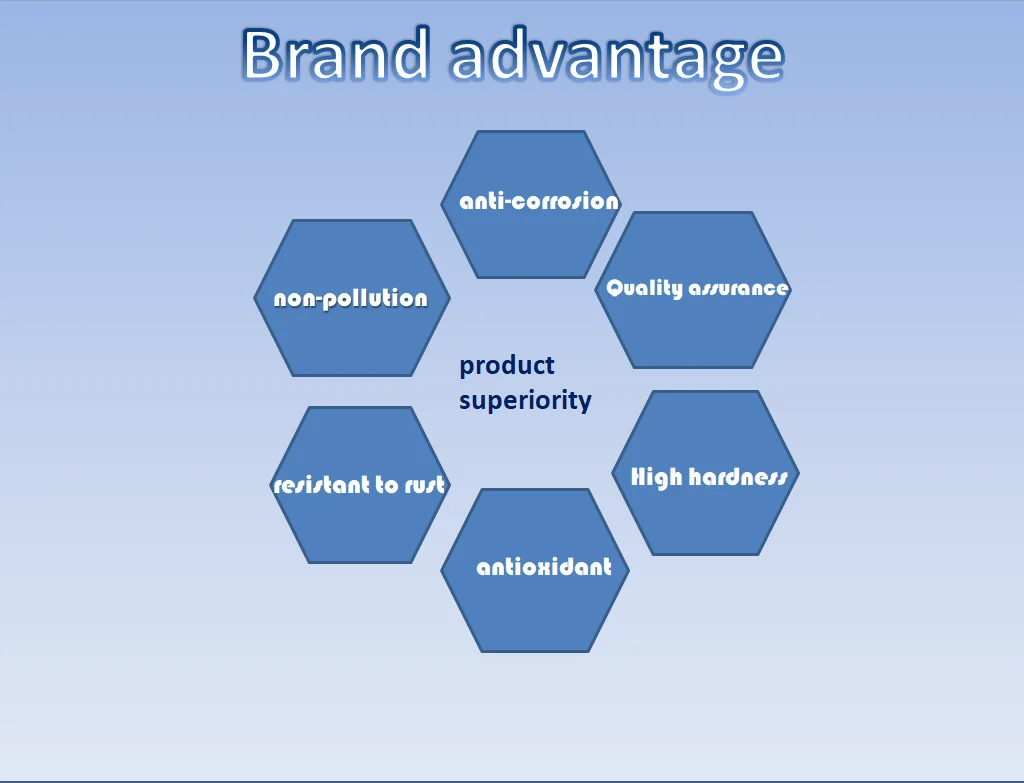 Brand advantage

anti-corrosion

non-pollution

Quality assurance

product superiority

resistant to rust

High hardness

antioxidant